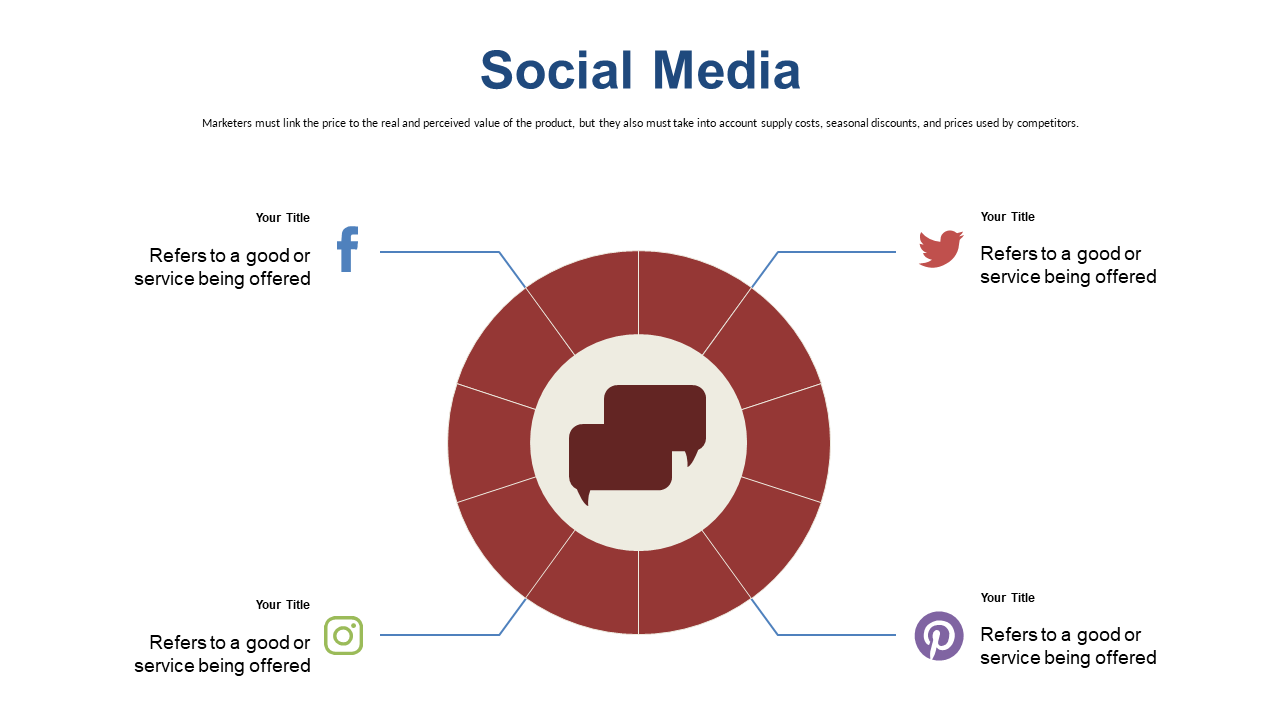 Social Media

Marketers must link the price to the real and perceived value of the product, but they also must take into account supply costs, seasonal discounts, and prices used by competitors.

Your Title

Refers to a good or service being offered

Your Title

Refers to a good or service being offered

Your Title

Refers to a good or service being offered

Your Title

Refers to a good or service being offered